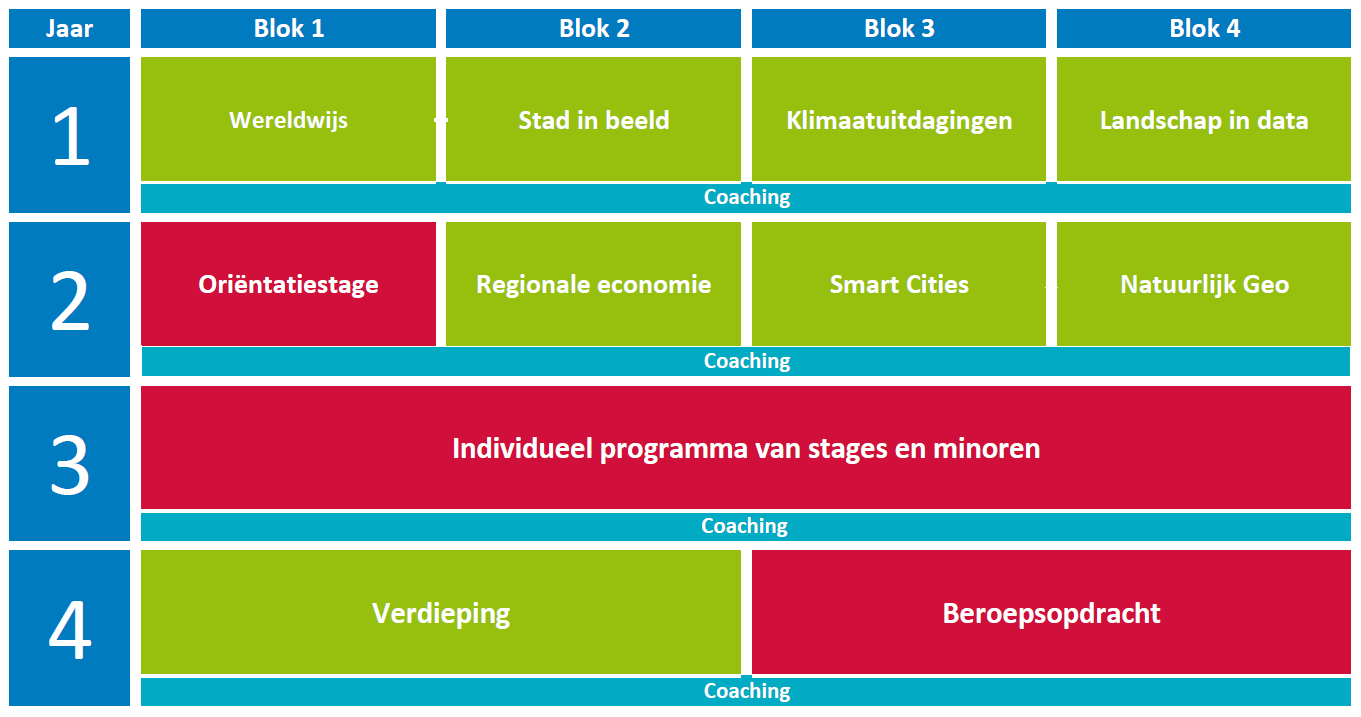 | Jaar | Blok 1 | Blok 2 | Blok 3 | Blok 4 |
|---|---|---|---|---|
| 1 | Wereldwijs | Stad in beeld | Klimaatuitdagingen | Landschap in data |
| | Coaching | | | |
| 2 | Oriëntatiestage | Regionale economie | Smart Cities | Natuurlijk Geo |
| | Coaching | | | |
| 3 | Individueel programma van stages en minoren | | | |
| | Coaching | | | |
| 4 | Verdieping | | Beroepsopdracht | |
| | Coaching | | | |